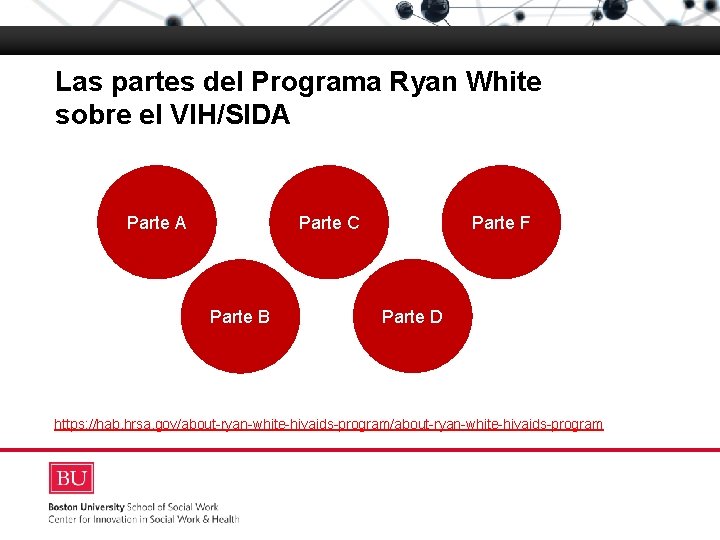 Las partes del Programa Ryan White sobre el VIH/SIDA

Parte A

Parte C

Parte F

Parte B

Parte D

https://hab.hrsa.gov/about-ryan-white-hivaids-program/about-ryan-white-hivaids-program

BU

Boston University School of Social Work
Center for Innovation in Social Work & Health